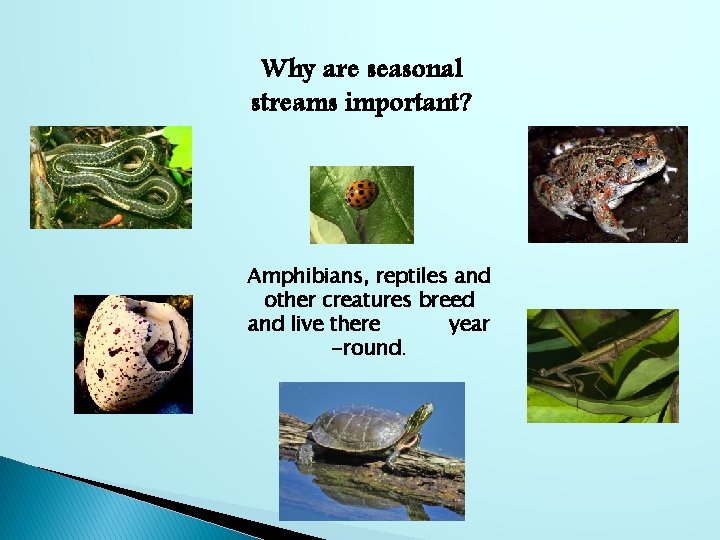 Why are seasonal streams important?

Amphibians, reptiles and other creatures breed and live there year -round.